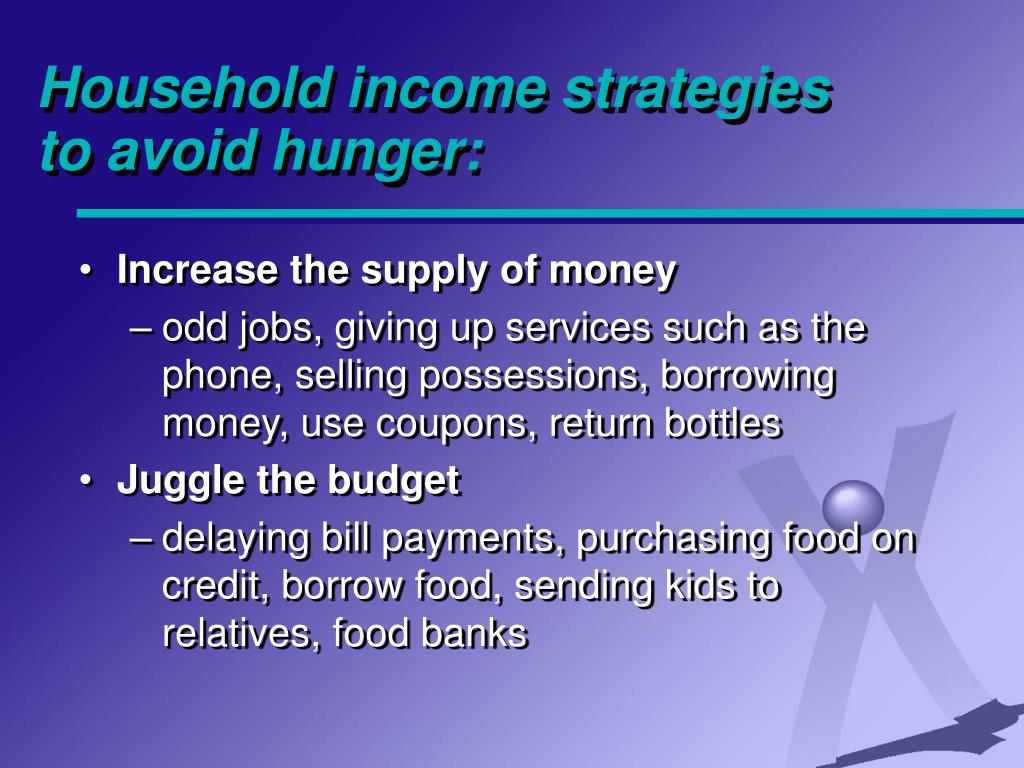 Household income strategies to avoid hunger:

• Increase the supply of money
– odd jobs, giving up services such as the phone, selling possessions, borrowing money, use coupons, return bottles

• Juggle the budget
– delaying bill payments, purchasing food on credit, borrow food, sending kids to relatives, food banks